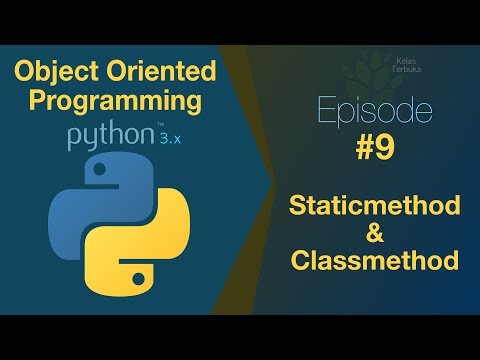 Object Oriented Programming

python™ 3.x

Kelas Terbuka

Episode
#9

Staticmethod
&
Classmethod